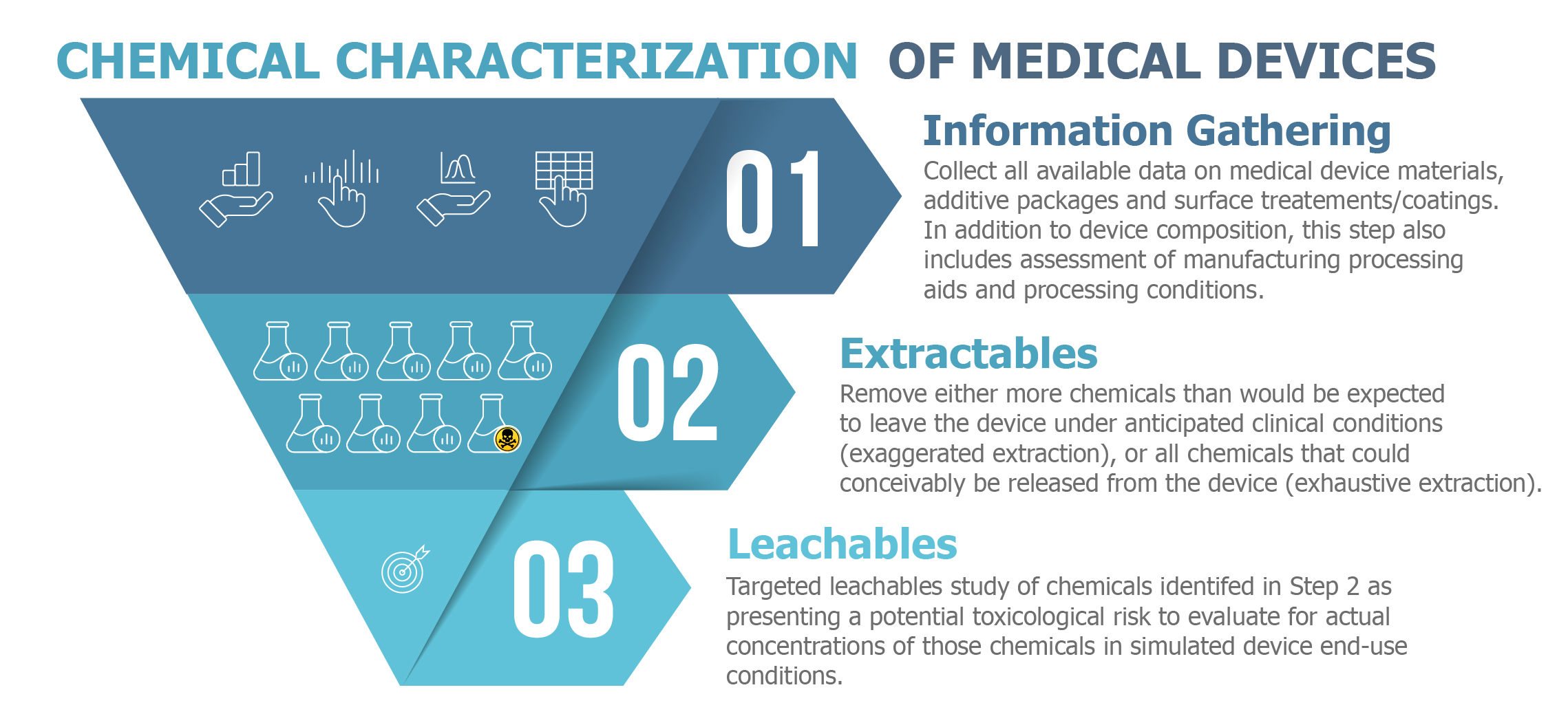 CHEMICAL CHARACTERIZATION OF MEDICAL DEVICES

01

Information Gathering

Collect all available data on medical device materials, additive packages and surface treatements/coatings. In addition to device composition, this step also includes assessment of manufacturing processing aids and processing conditions.

02

Extractables

Remove either more chemicals than would be expected to leave the device under anticipated clinical conditions (exaggerated extraction), or all chemicals that could conceivably be released from the device (exhaustive extraction).

03

Leachables

Targeted leachables study of chemicals identifed in Step 2 as presenting a potential toxicological risk to evaluate for actual concentrations of those chemicals in simulated device end-use conditions.